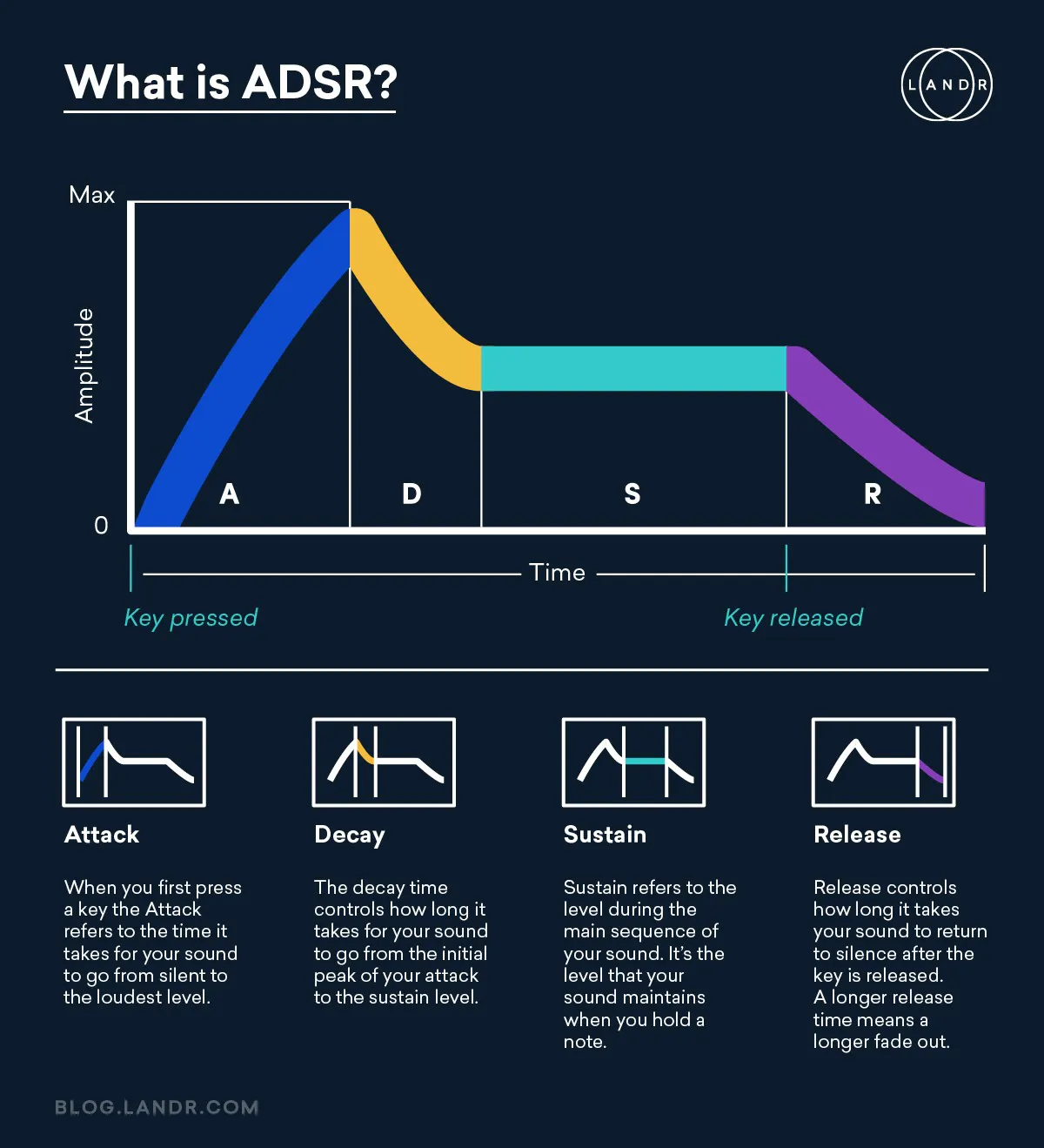 What is ADSR?

LANDR

Max

Amplitude

0

A

D

S

R

Time

Key pressed

Key released

Attack

When you first press a key the Attack refers to the time it takes for your sound to go from silent to the loudest level.

Decay

The decay time controls how long it takes for your sound to go from the initial peak of your attack to the sustain level.

Sustain

Sustain refers to the level during the main sequence of your sound. It's the level that your sound maintains when you hold a note.

Release

Release controls how long it takes your sound to return to silence after the key is released. A longer release time means a longer fade out.

BLOG.LANDR.COM